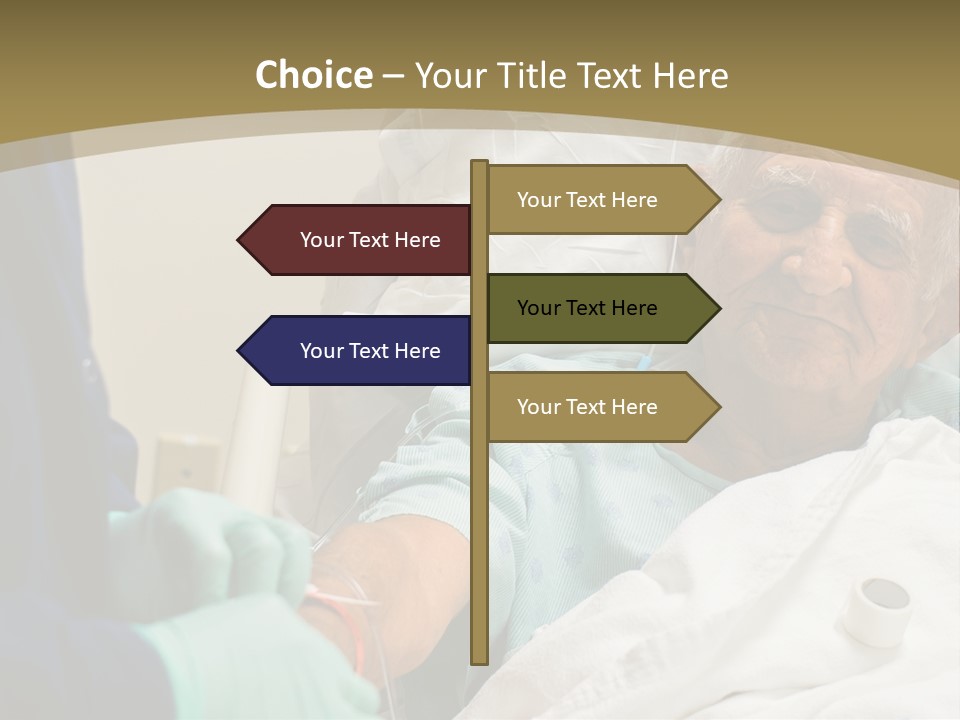 Choice – Your Title Text Here

Your Text Here

Your Text Here

Your Text Here

Your Text Here

Your Text Here